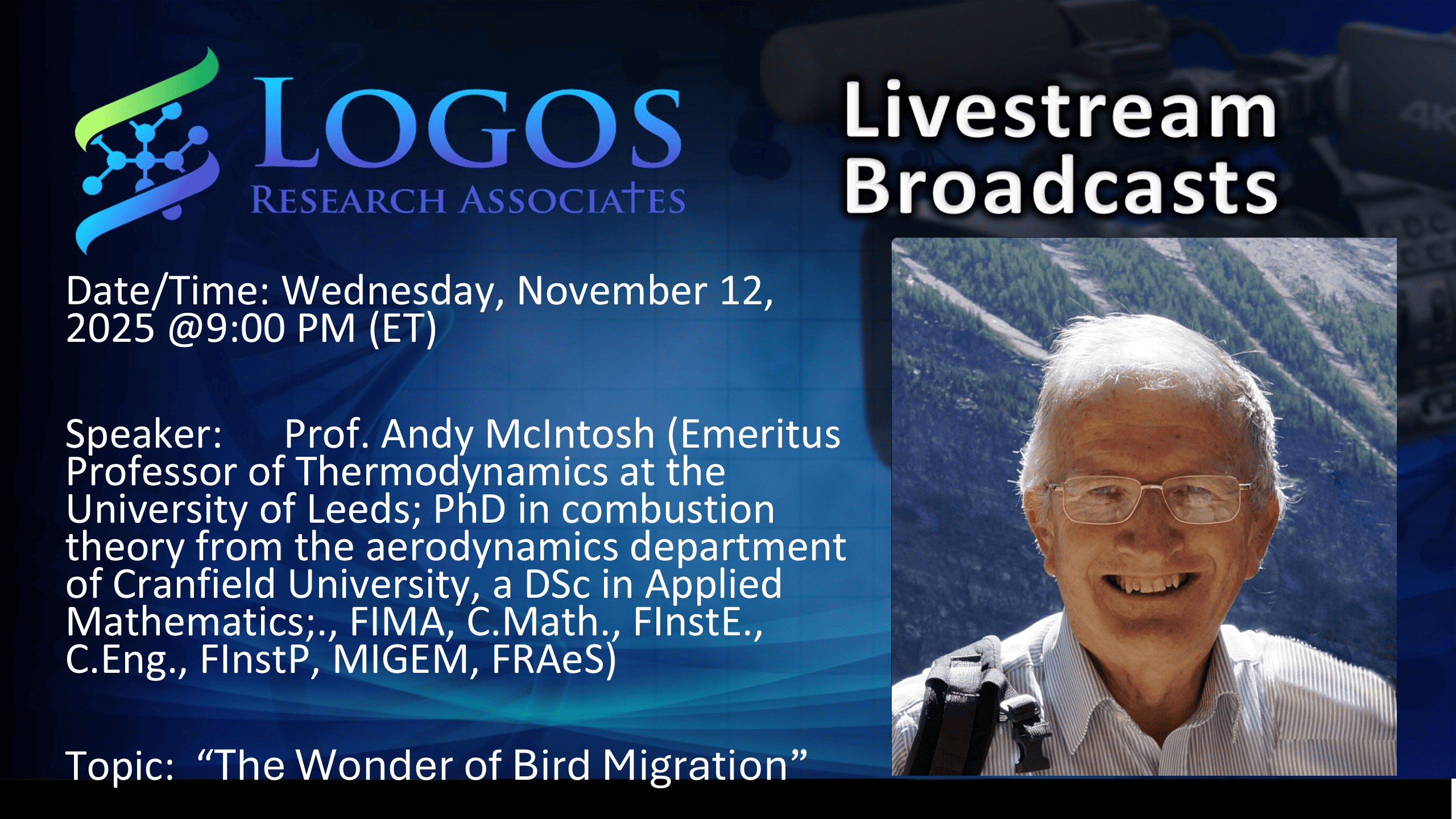 LOGOS
RESEARCH ASSOCIATES

Livestream Broadcasts

Date/Time: Wednesday, November 12, 2025 @9:00 PM (ET)

Speaker: Prof. Andy McIntosh (Emeritus Professor of Thermodynamics at the University of Leeds; PhD in combustion theory from the aerodynamics department of Cranfield University, a DSc in Applied Mathematics;., FIMA, C.Math., FInstE., C.Eng., FInstP, MIGEM, FRAeS)

Topic: “The Wonder of Bird Migration”